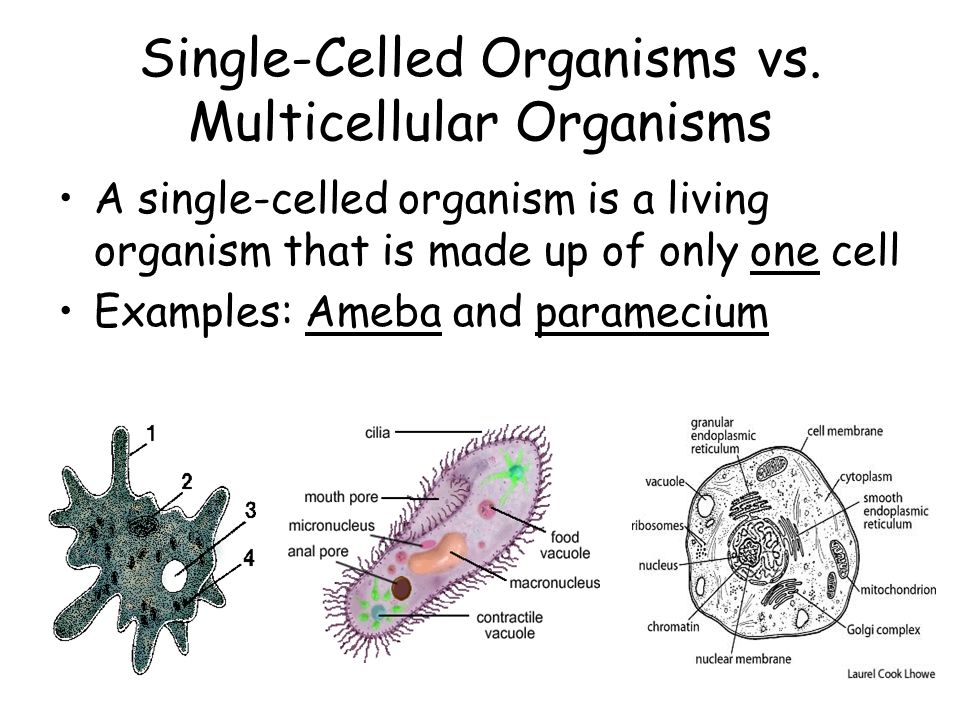 Single-Celled Organisms vs. Multicellular Organisms

• A single-celled organism is a living organism that is made up of only one cell
• Examples: Ameba and paramecium

1
2
3
4

cilia
mouth pore
micronucleus
anal pore
food vacuole
macronucleus
contractile vacuole

granular endoplasmic reticulum
cell membrane
vacuole
cytoplasm
smooth endoplasmic reticulum
ribosomes
nucleus
mitochondrion
chromatin
Golgi complex
nuclear membrane
Laurel Cook Lhowe